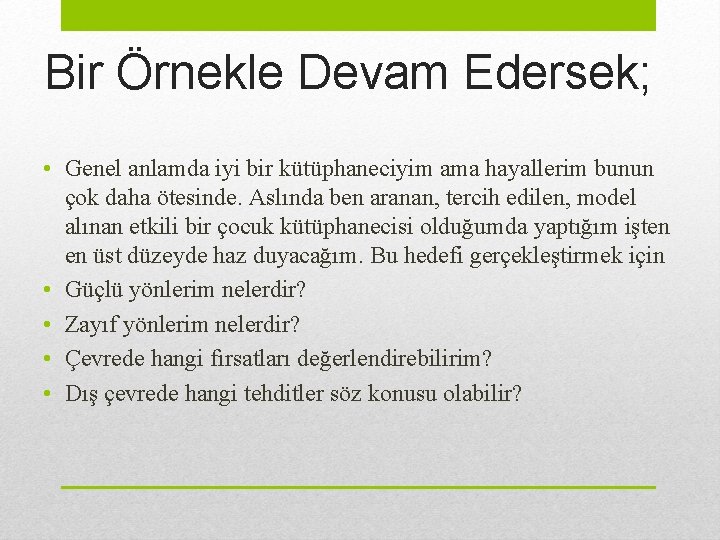 Bir Örnekle Devam Edersek;

• Genel anlamda iyi bir kütüphaneciyim ama hayallerim bunun çok daha ötesinde. Aslında ben aranan, tercih edilen, model alınan etkili bir çocuk kütüphanecisi olduğumda yaptığım işten en üst düzeyde haz duyacağım. Bu hedefi gerçekleştirmek için
• Güçlü yönlerim nelerdir?
• Zayıf yönlerim nelerdir?
• Çevrede hangi fırsatları değerlendirebilirim?
• Dış çevrede hangi tehditler söz konusu olabilir?